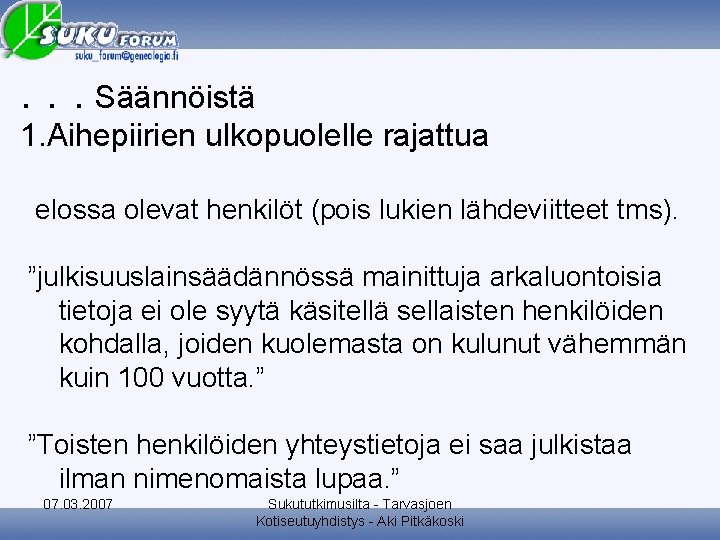 SUKU FORUM
suku_forum@genealogia.fi

. . . Säännöistä
1.Aihepiirien ulkopuolelle rajattua

elossa olevat henkilöt (pois lukien lähdeviitteet tms).

”julkisuuslainsäädännössä mainittuja arkaluontoisia tietoja ei ole syytä käsitellä sellaisten henkilöiden kohdalla, joiden kuolemasta on kulunut vähemmän kuin 100 vuotta.”

”Toisten henkilöiden yhteystietoja ei saa julkistaa ilman nimenomaista lupaa.”

07.03.2007

Sukututkimusilta - Tarvasjoen Kotiseutuyhdistys - Aki Pitkäkoski